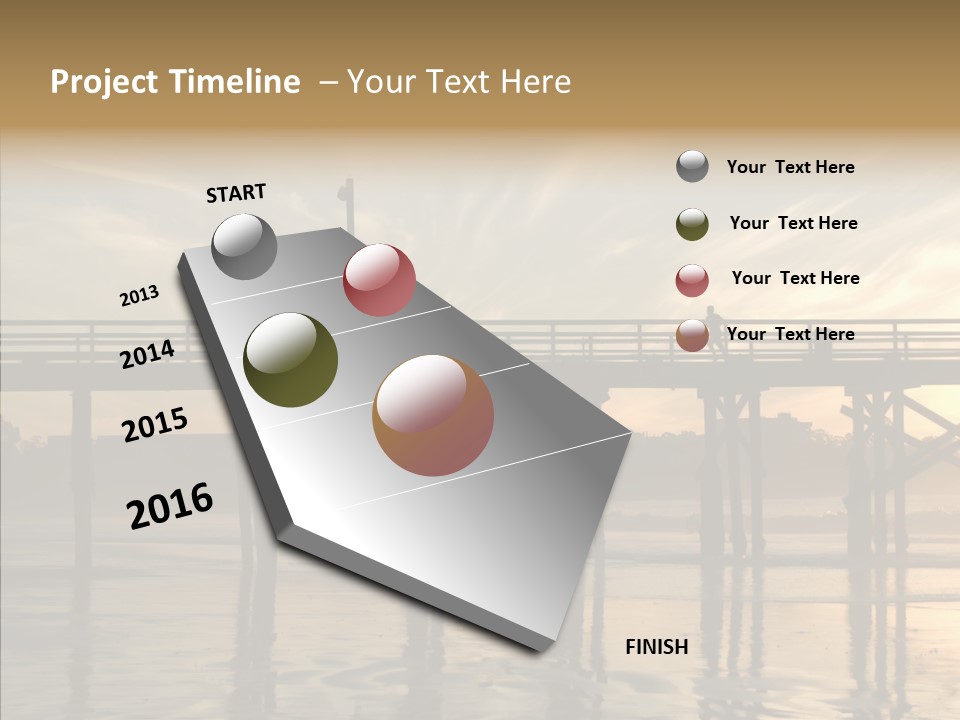 Project Timeline – Your Text Here

START

2013

2014

2015

2016

FINISH

Your Text Here

Your Text Here

Your Text Here

Your Text Here